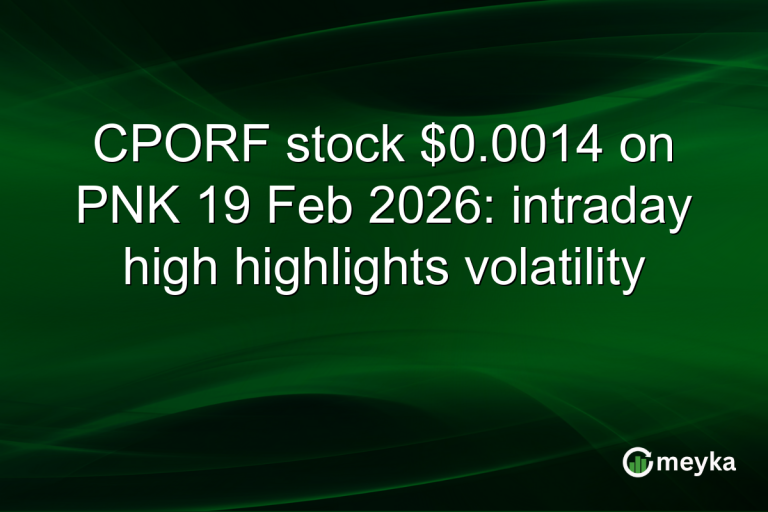 CPORF stock \$0.0014 on PNK 19 Feb 2026: intraday high highlights volatility

meyka